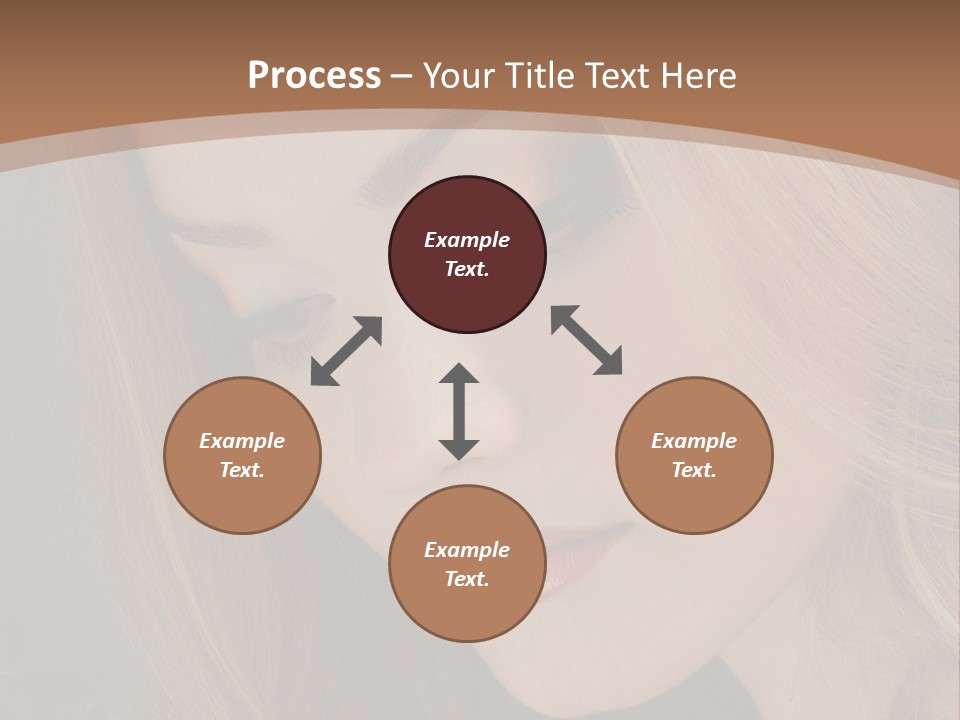 Process – Your Title Text Here

Example Text.

Example Text.

Example Text.

Example Text.